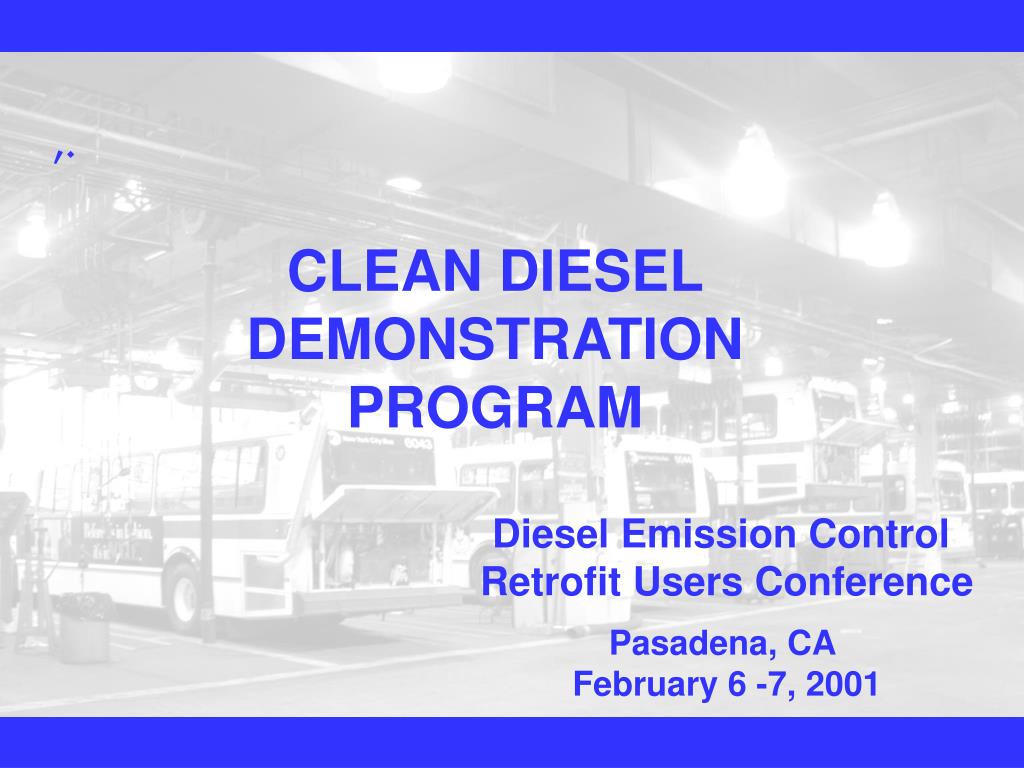 CLEAN DIESEL DEMONSTRATION PROGRAM

Diesel Emission Control Retrofit Users Conference

Pasadena, CA
February 6 -7, 2001